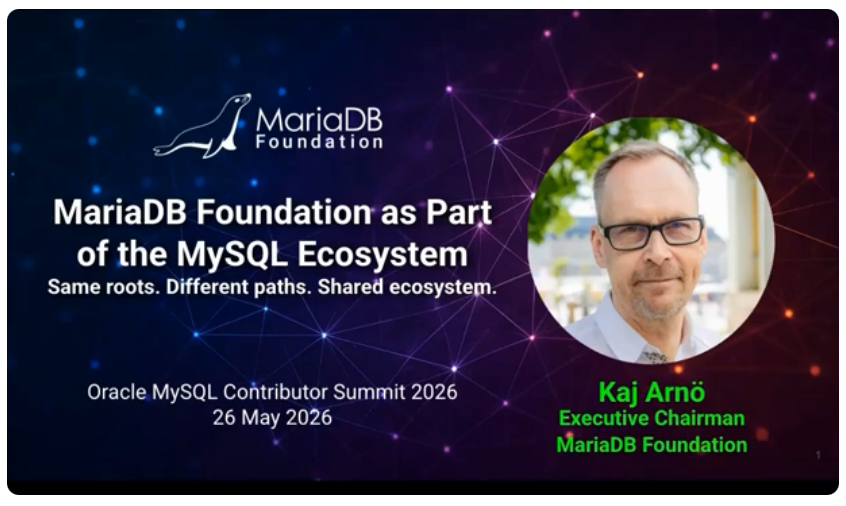 MariaDB Foundation

MariaDB Foundation as Part of the MySQL Ecosystem

Same roots. Different paths. Shared ecosystem.

Oracle MySQL Contributor Summit 2026
26 May 2026

Kaj Arnö
Executive Chairman
MariaDB Foundation

1